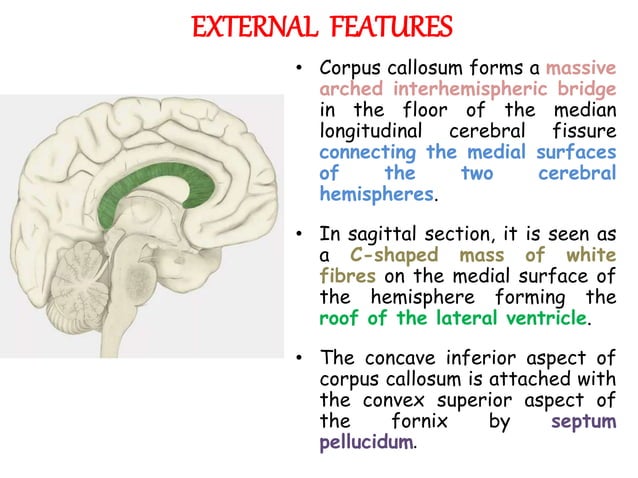 EXTERNAL FEATURES

• Corpus callosum forms a massive arched interhemispheric bridge in the floor of the median longitudinal cerebral fissure connecting the medial surfaces of the two cerebral hemispheres.

• In sagittal section, it is seen as a C-shaped mass of white fibres on the medial surface of the hemisphere forming the roof of the lateral ventricle.

• The concave inferior aspect of corpus callosum is attached with the convex superior aspect of the fornix by septum pellucidum.